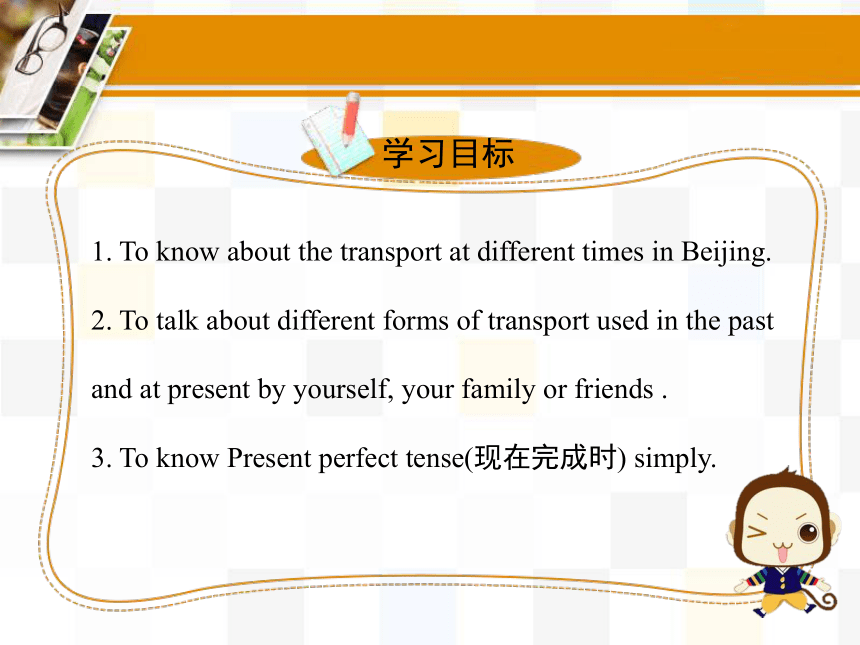 学习目标

1. To know about the transport at different times in Beijing.

2. To talk about different forms of transport used in the past and at present by yourself, your family or friends .

3. To know Present perfect tense(现在完成时) simply.